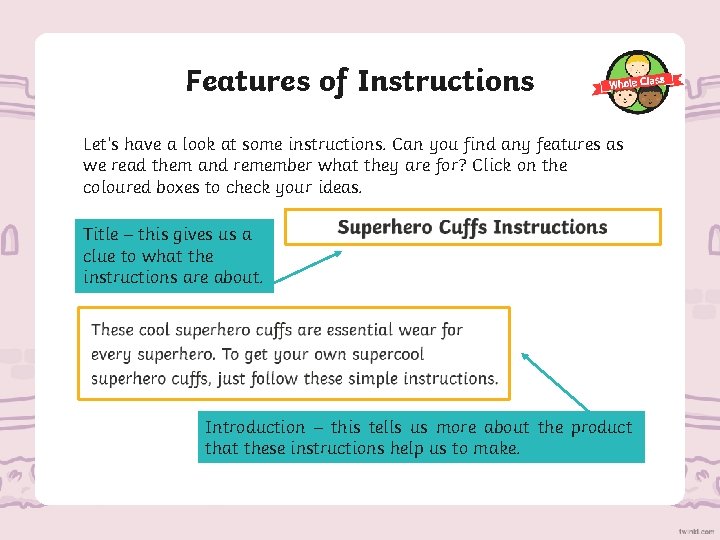 Features of Instructions

Whole Class

Let's have a look at some instructions. Can you find any features as we read them and remember what they are for? Click on the coloured boxes to check your ideas.

Title – this gives us a clue to what the instructions are about.

Superhero Cuffs Instructions

These cool superhero cuffs are essential wear for every superhero. To get your own supercool superhero cuffs, just follow these simple instructions.

Introduction – this tells us more about the product that these instructions help us to make.

twinkl.com